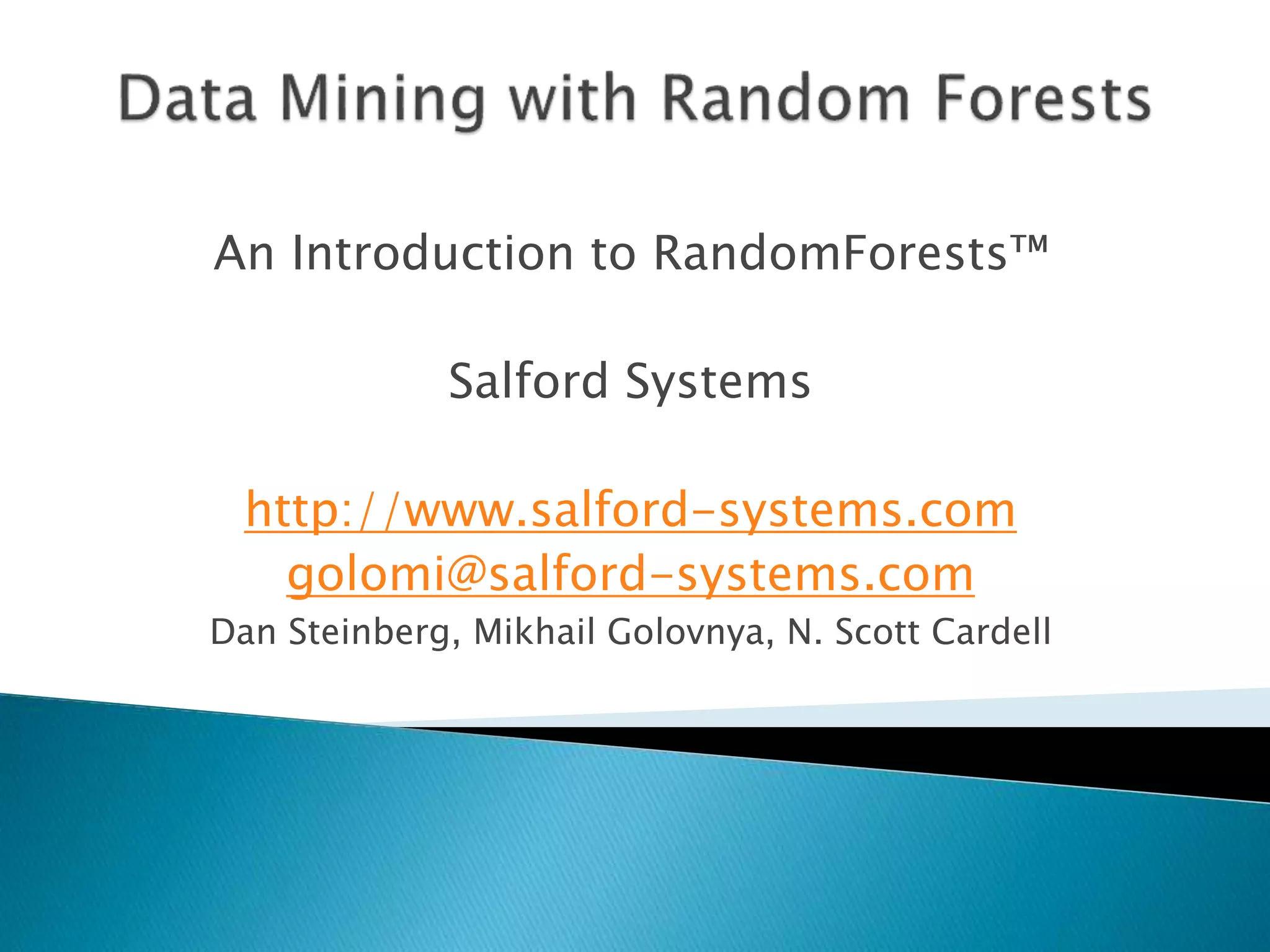 Data Mining with Random Forests

An Introduction to RandomForests™

Salford Systems

http://www.salford-systems.com
golomi@salford-systems.com
Dan Steinberg, Mikhail Golovnya, N. Scott Cardell